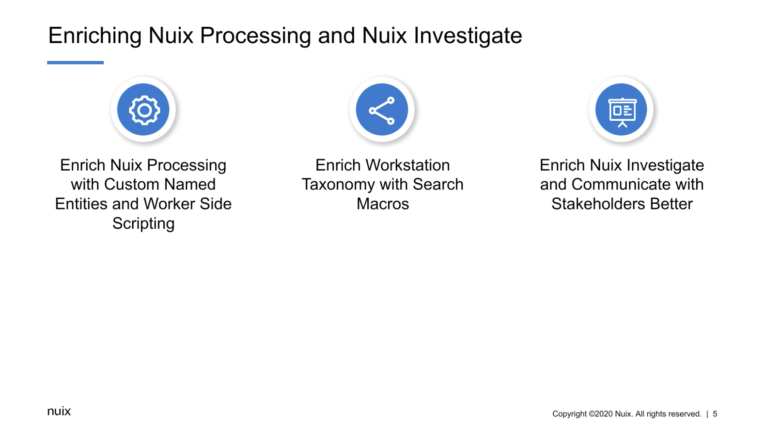 Enriching Nuix Processing and Nuix Investigate

Enrich Nuix Processing with Custom Named Entities and Worker Side Scripting

Enrich Workstation Taxonomy with Search Macros

Enrich Nuix Investigate and Communicate with Stakeholders Better

nuix

Copyright ©2020 Nuix. All rights reserved. | 5